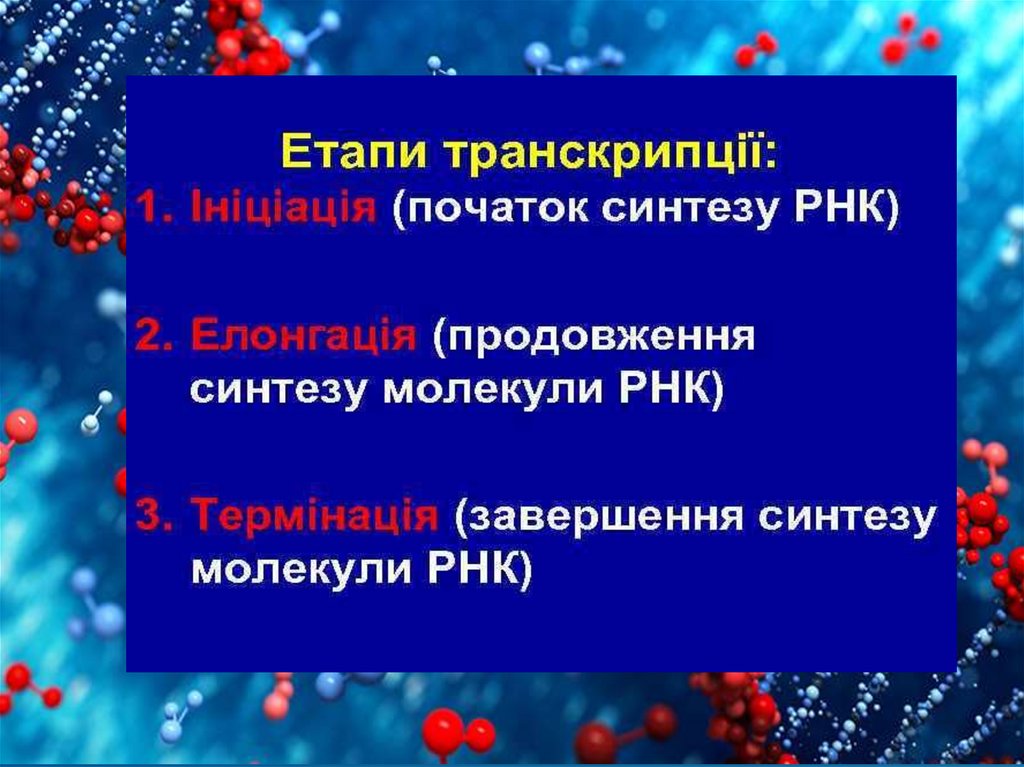 Етапи транскрипції:
1. Ініціація (початок синтезу РНК)

2. Елонгація (продовження синтезу молекули РНК)

3. Термінація (завершення синтезу молекули РНК)